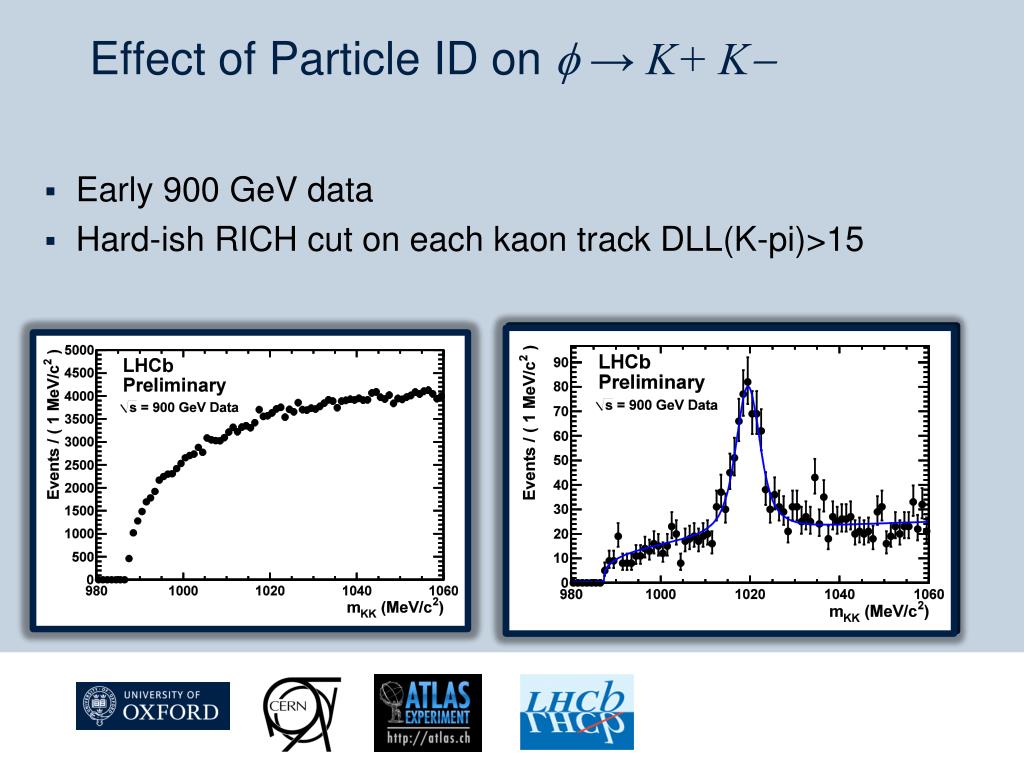 Effect of Particle ID on $\phi \rightarrow K+ K-$

▪ Early 900 GeV data
▪ Hard-ish RICH cut on each kaon track DLL(K-pi)>15

LHCb
Preliminary
$\sqrt{s}$ = 900 GeV Data

Events / ( 1 MeV/c$^2$ )

5000
4500
4000
3500
3000
2500
2000
1500
1000
500
0

980
1000
1020
1040
1060

$m_{KK}$ (MeV/c$^2$)

LHCb
Preliminary
$\sqrt{s}$ = 900 GeV Data

Events / ( 1 MeV/c$^2$ )

90
80
70
60
50
40
30
20
10
0

980
1000
1020
1040
1060

$m_{KK}$ (MeV/c$^2$)

UNIVERSITY OF
OXFORD

CERN

ATLAS
EXPERIMENT
http://atlas.ch

LHCb